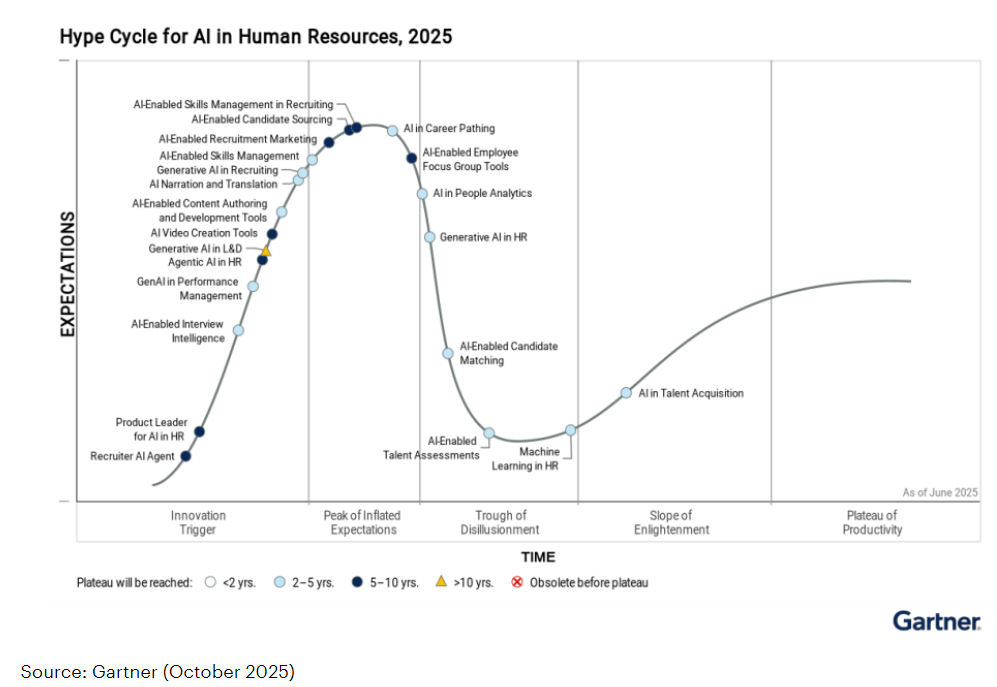 Hype Cycle for AI in Human Resources, 2025

EXPECTATIONS

AI-Enabled Skills Management in Recruiting
AI-Enabled Candidate Sourcing
AI-Enabled Recruitment Marketing
AI-Enabled Skills Management
Generative AI in Recruiting
AI Narration and Translation
AI-Enabled Content Authoring and Development Tools
AI Video Creation Tools
Generative AI in L&D
Agentic AI in HR
GenAI in Performance Management
AI-Enabled Interview Intelligence
Product Leader for AI in HR
Recruiter AI Agent
AI in Career Pathing
AI-Enabled Employee Focus Group Tools
AI in People Analytics
Generative AI in HR
AI-Enabled Candidate Matching
AI-Enabled Talent Assessments
Machine Learning in HR
AI in Talent Acquisition

As of June 2025

Innovation Trigger
Peak of Inflated Expectations
Trough of Disillusionment
Slope of Enlightenment
Plateau of Productivity

TIME

Plateau will be reached: <2 yrs. 2–5 yrs. 5–10 yrs. >10 yrs. Obsolete before plateau

Gartner.

Source: Gartner (October 2025)